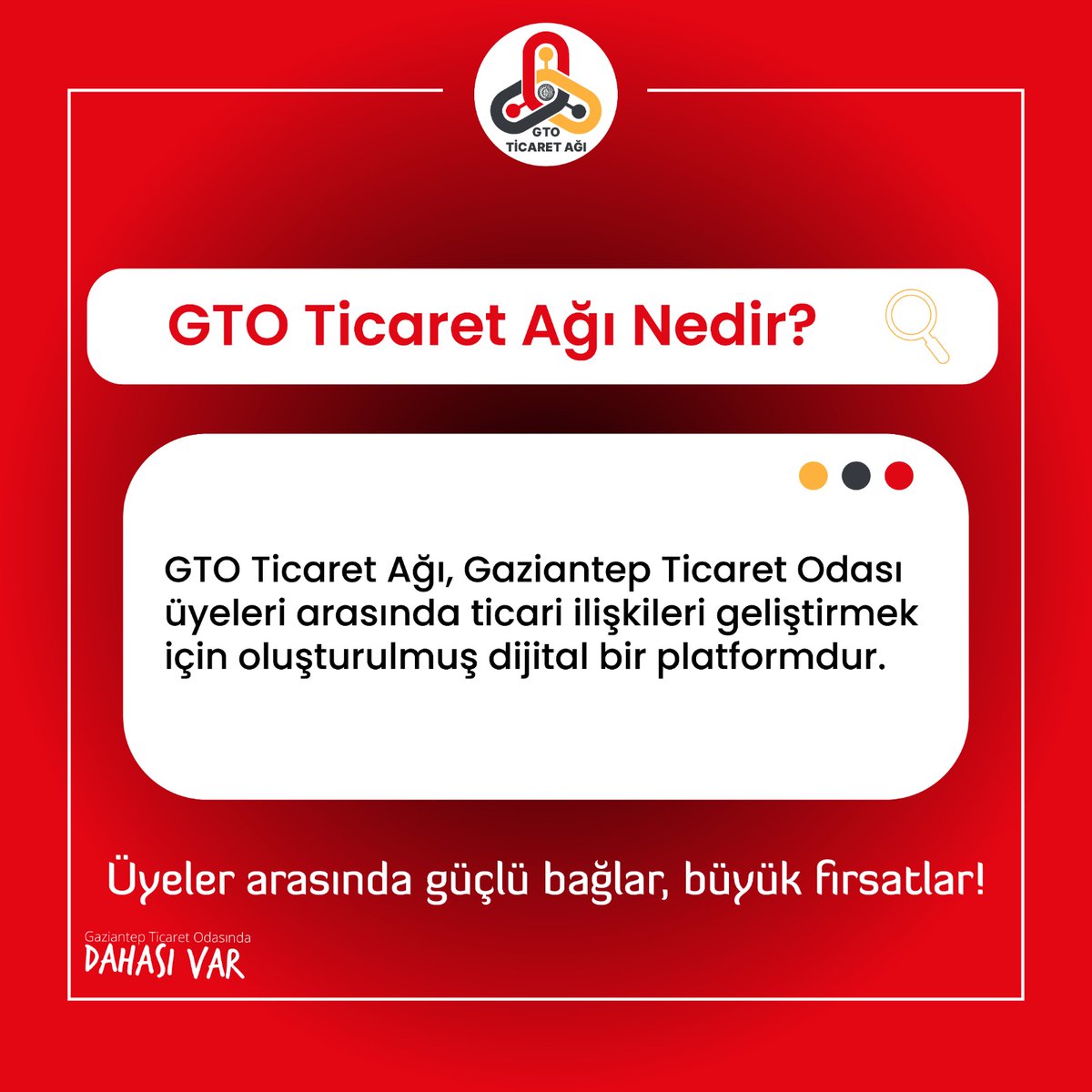 GTO
TİCARET AĞI

GTO Ticaret Ağı Nedir?

GTO Ticaret Ağı, Gaziantep Ticaret Odası üyeleri arasında ticari ilişkileri geliştirmek için oluşturulmuş dijital bir platformdur.

Üyeler arasında güçlü bağlar, büyük fırsatlar!

Gaziantep Ticaret Odasında
DAHASI VAR